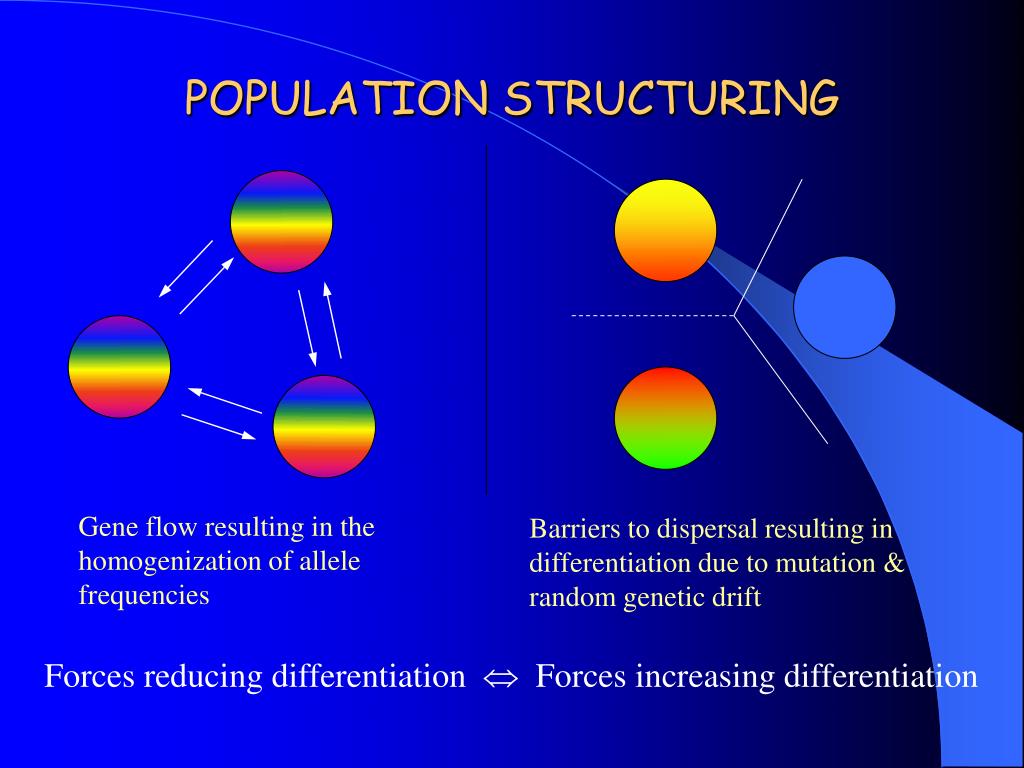 POPULATION STRUCTURING

Gene flow resulting in the homogenization of allele frequencies

Barriers to dispersal resulting in differentiation due to mutation & random genetic drift

Forces reducing differentiation $\Leftrightarrow$ Forces increasing differentiation